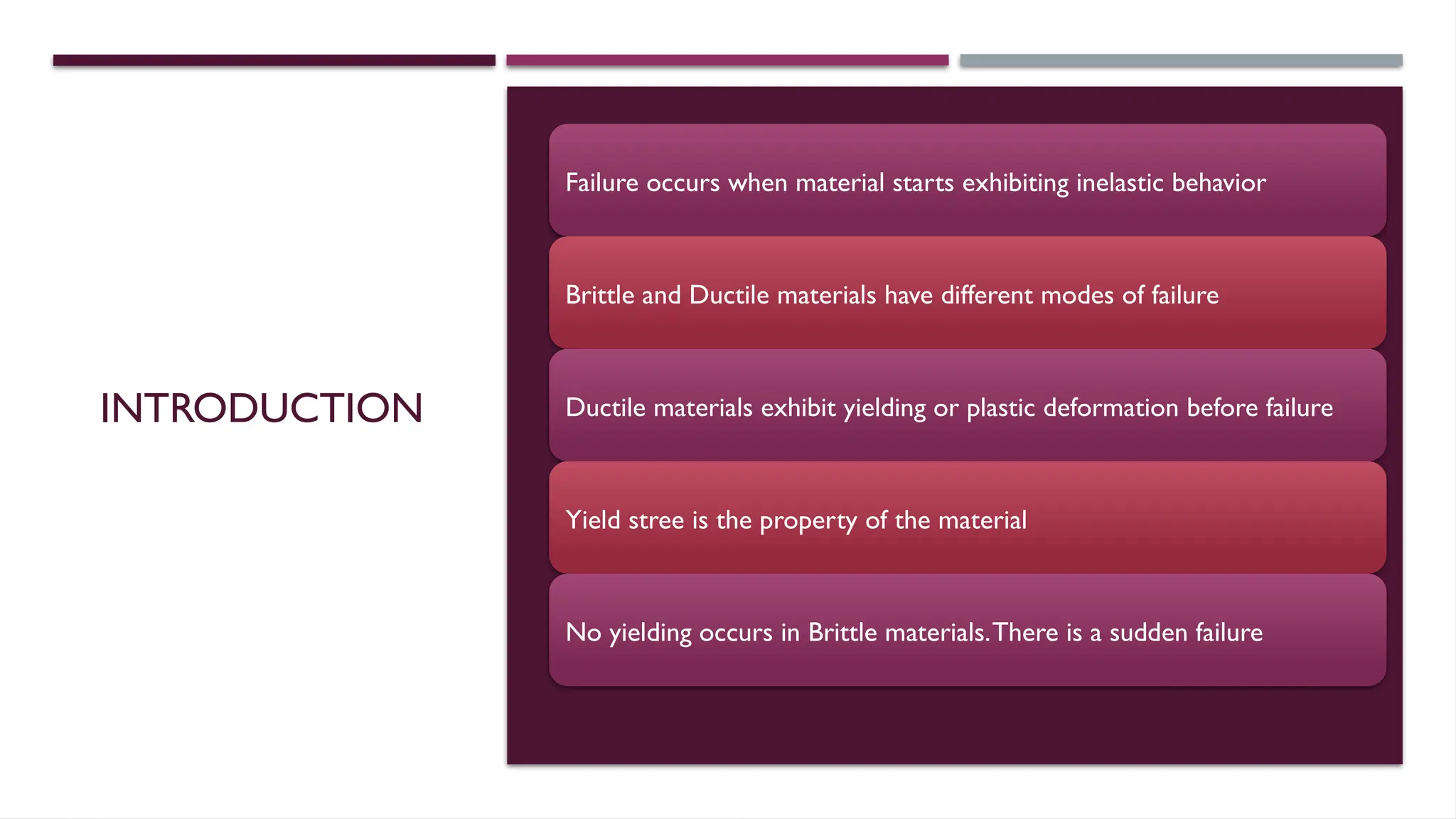 INTRODUCTION

Failure occurs when material starts exhibiting inelastic behavior

Brittle and Ductile materials have different modes of failure

Ductile materials exhibit yielding or plastic deformation before failure

Yield stree is the property of the material

No yielding occurs in Brittle materials. There is a sudden failure